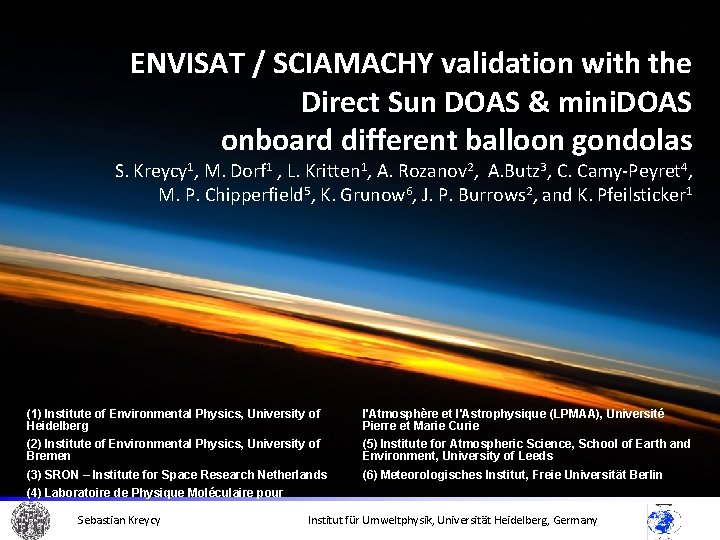 ENVISAT / SCIAMACHY validation with the Direct Sun DOAS & miniDOAS onboard different balloon gondolas

S. Kreycy$^1$, M. Dorf$^1$ , L. Kritten$^1$, A. Rozanov$^2$, A.Butz$^3$, C. Camy-Peyret$^4$, M. P. Chipperfield$^5$, K. Grunow$^6$, J. P. Burrows$^2$, and K. Pfeilsticker$^1$

(1) Institute of Environmental Physics, University of Heidelberg

(2) Institute of Environmental Physics, University of Bremen

(3) SRON – Institute for Space Research Netherlands

(4) Laboratoire de Physique Moléculaire pour l'Atmosphère et l'Astrophysique (LPMAA), Université Pierre et Marie Curie

(5) Institute for Atmospheric Science, School of Earth and Environment, University of Leeds

(6) Meteorologisches Institut, Freie Universität Berlin

Sebastian Kreycy

Institut für Umweltphysik, Universität Heidelberg, Germany